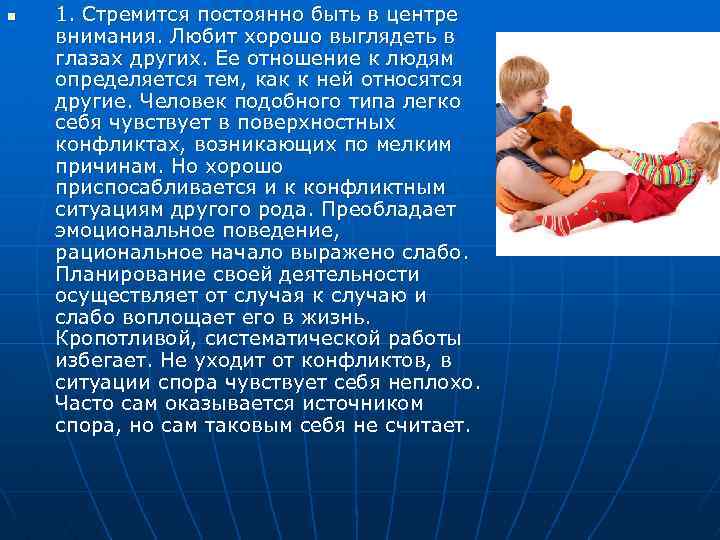 1. Стремится постоянно быть в центре внимания. Любит хорошо выглядеть в глазах других. Ее отношение к людям определяется тем, как к ней относятся другие. Человек подобного типа легко себя чувствует в поверхностных конфликтах, возникающих по мелким причинам. Но хорошо приспосабливается и к конфликтным ситуациям другого рода. Преобладает эмоциональное поведение, рациональное начало выражено слабо. Планирование своей деятельности осуществляет от случая к случаю и слабо воплощает его в жизнь. Кропотливой, систематической работы избегает. Не уходит от конфликтов, в ситуации спора чувствует себя неплохо. Часто сам оказывается источником спора, но сам таковым себя не считает.